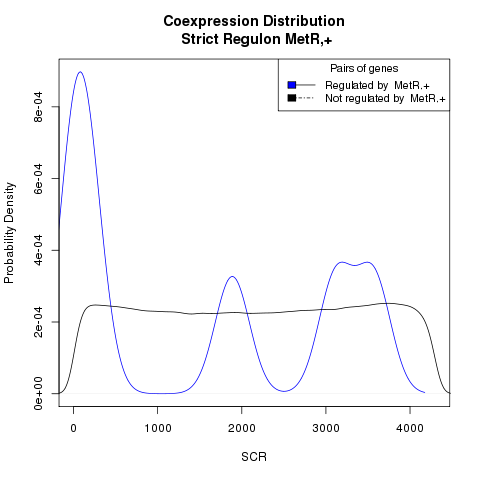 Coexpression Distribution
Strict Regulon MetR,+

Pairs of genes
Regulated by MetR.+
Not regulated by MetR.+

Probability Density

8e-04
6e-04
4e-04
2e-04
0e+00

0
1000
2000
3000
4000

SCR